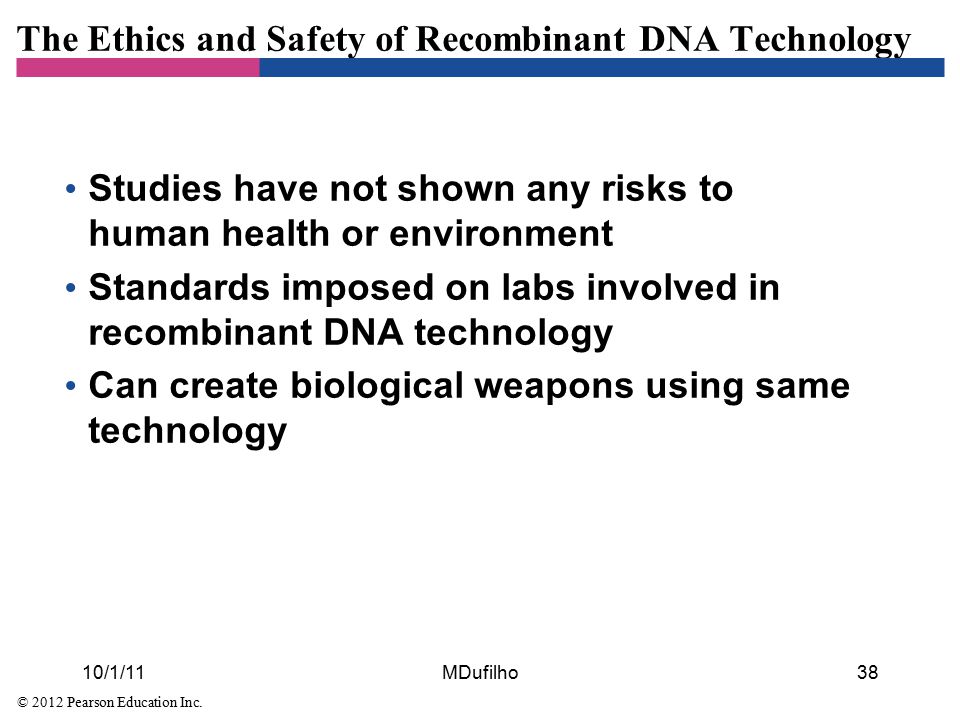 The Ethics and Safety of Recombinant DNA Technology

• Studies have not shown any risks to human health or environment
• Standards imposed on labs involved in recombinant DNA technology
• Can create biological weapons using same technology

10/1/11
MDufilho
38

© 2012 Pearson Education Inc.